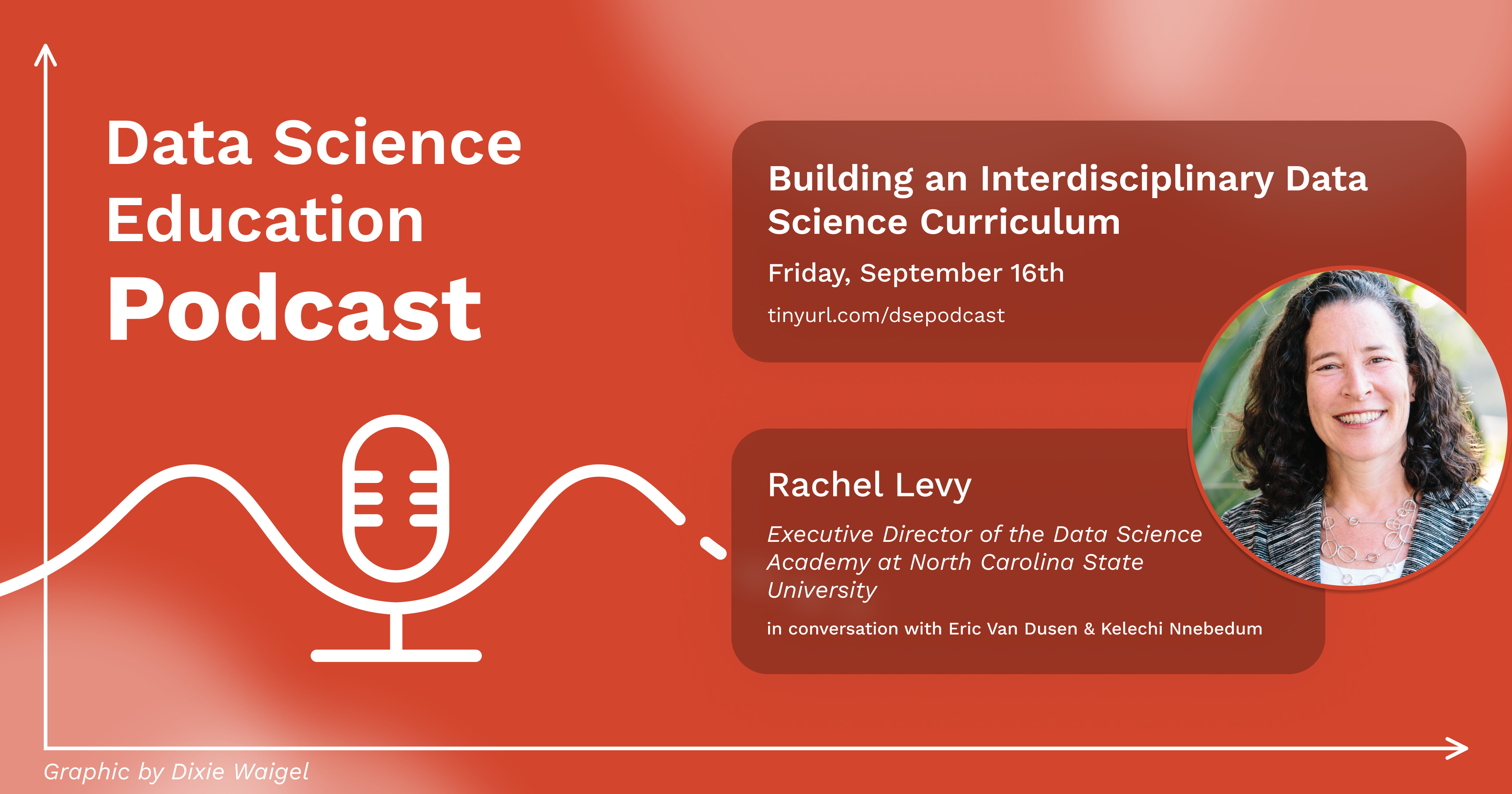 Data Science Education Podcast

Building an Interdisciplinary Data Science Curriculum

Friday, September 16th

tinyurl.com/dsepodcast

Rachel Levy

Executive Director of the Data Science Academy at North Carolina State University

in conversation with Eric Van Dusen & Kelechi Nnebedum

Graphic by Dixie Waigel